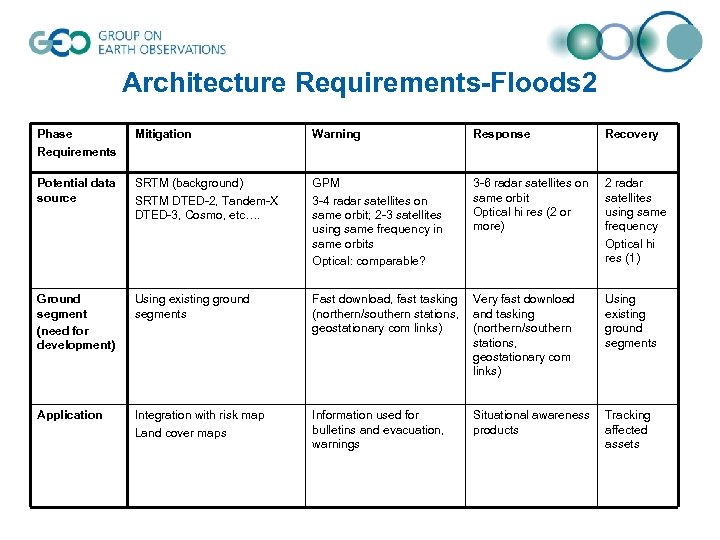 GEO GROUP ON EARTH OBSERVATIONS

Architecture Requirements-Floods2

| Phase Requirements | Mitigation | Warning | Response | Recovery |
|---|---|---|---|---|
| Potential data source | SRTM (background) SRTM DTED-2, Tandem-X DTED-3, Cosmo, etc…. | GPM 3-4 radar satellites on same orbit; 2-3 satellites using same frequency in same orbits Optical: comparable? | 3-6 radar satellites on same orbit Optical hi res (2 or more) | 2 radar satellites using same frequency Optical hi res (1) |
| Ground segment (need for development) | Using existing ground segments | Fast download, fast tasking (northern/southern stations, geostationary com links) | Very fast download and tasking (northern/southern stations, geostationary com links) | Using existing ground segments |
| Application | Integration with risk map Land cover maps | Information used for bulletins and evacuation, warnings | Situational awareness products | Tracking affected assets |